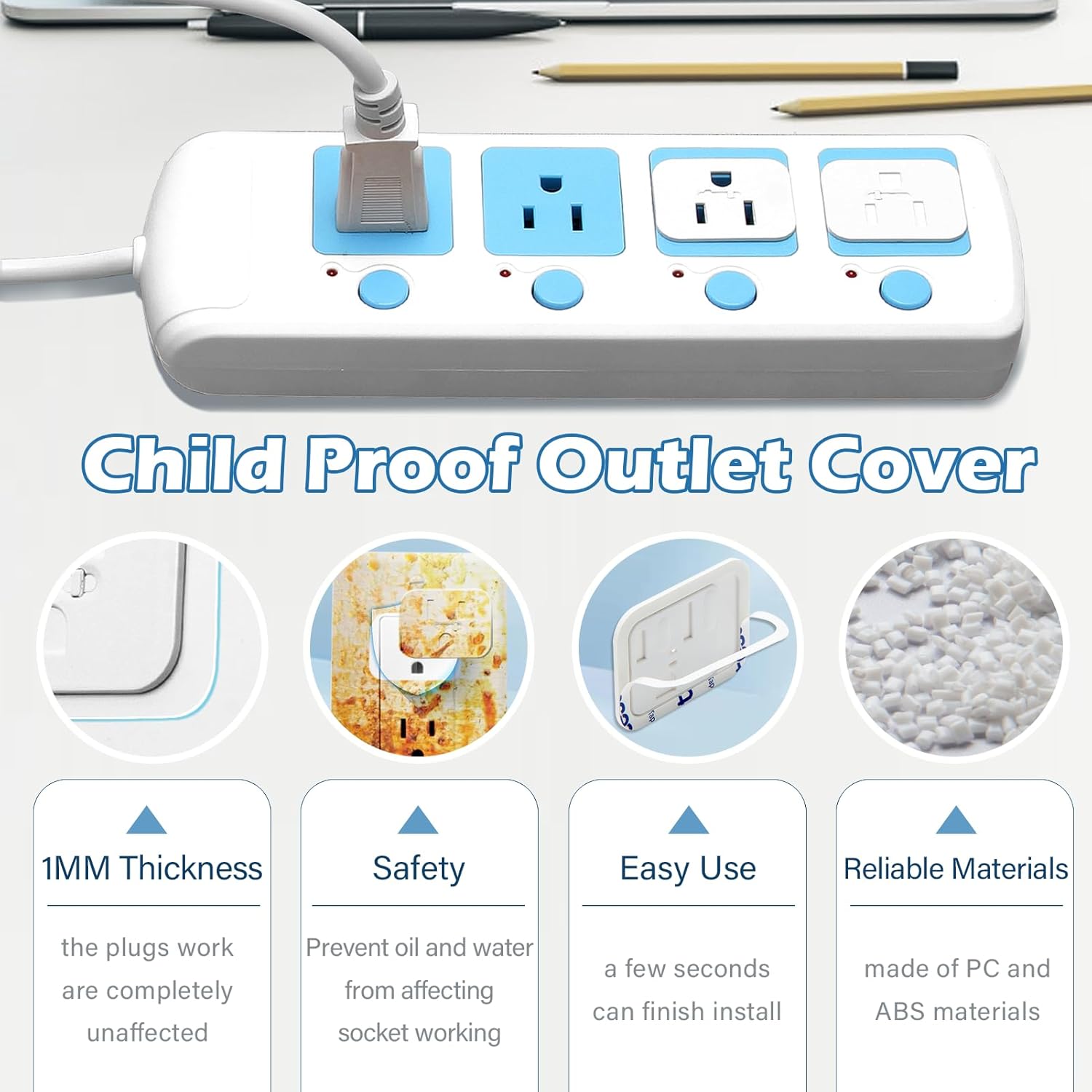 Child Proof Outlet Cover

1MM Thickness

the plugs work are completely unaffected

Safety

Prevent oil and water from affecting socket working

Easy Use

a few seconds can finish install

Reliable Materials

made of PC and ABS materials